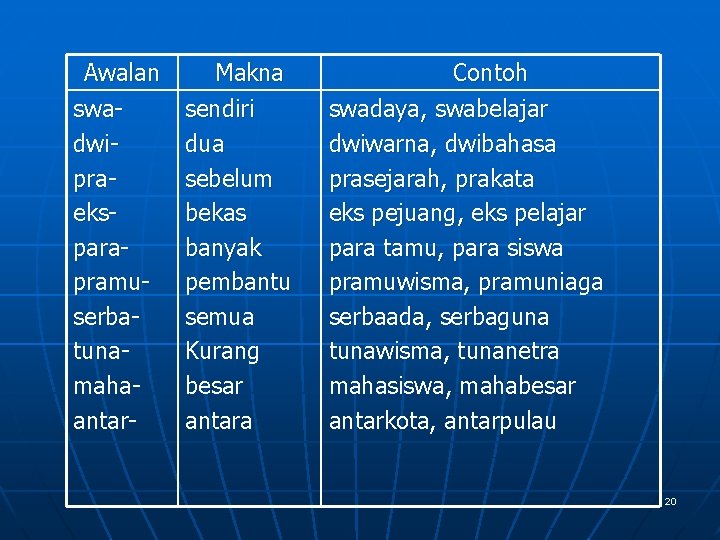 | Awalan | Makna | Contoh |
|---|---|---|
| swa- | sendiri | swadaya, swabelajar |
| dwi- | dua | dwiwarna, dwibahasa |
| pra- | sebelum | prasejarah, prakata |
| eks- | bekas | eks pejuang, eks pelajar |
| para- | banyak | para tamu, para siswa |
| pramu- | pembantu | pramuwisma, pramuniaga |
| serba- | semua | serbaada, serbaguna |
| tuna- | Kurang | tunawisma, tunanetra |
| maha- | besar | mahasiswa, mahabesar |
| antar- | antara | antarkota, antarpulau |

20